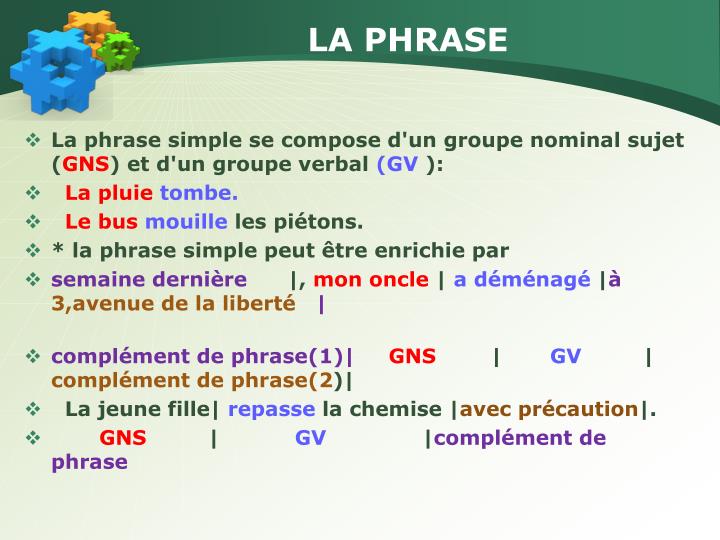 LA PHRASE

❖ La phrase simple se compose d'un groupe nominal sujet (GNS) et d'un groupe verbal (GV ):

❖ La pluie tombe.

❖ Le bus mouille les piétons.

❖ * la phrase simple peut être enrichie par

❖ semaine dernière |, mon oncle | a déménagé |à 3,avenue de la liberté |

❖ complément de phrase(1)| GNS | GV | complément de phrase(2)|

❖ La jeune fille| repasse la chemise |avec précaution|.

❖ GNS | GV |complément de phrase